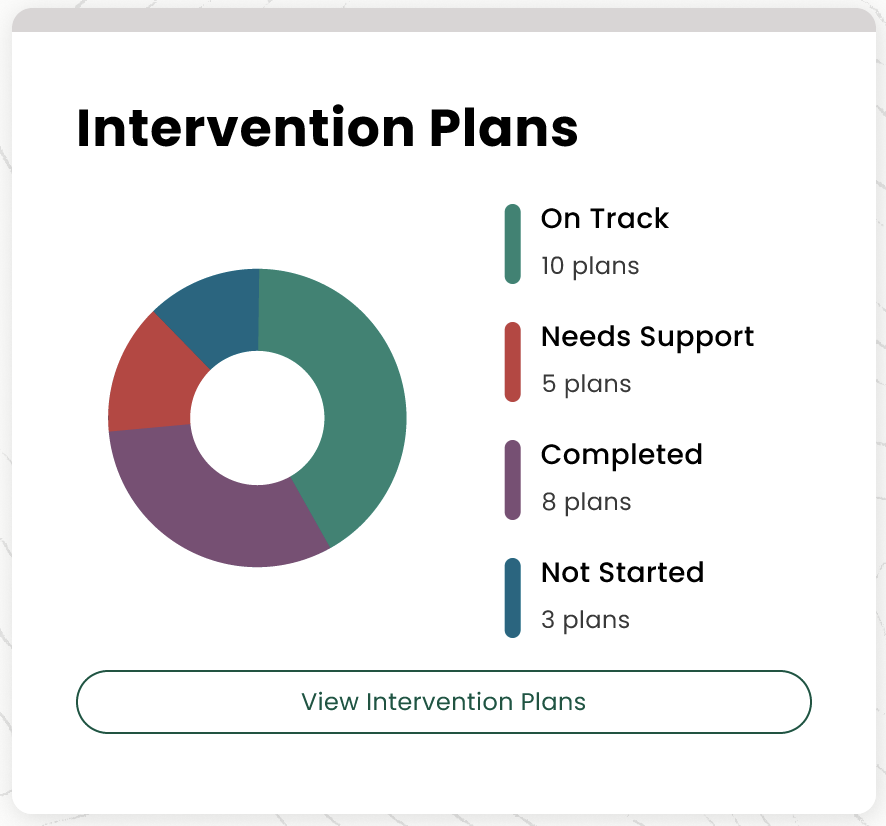 Intervention Plans

On Track
10 plans

Needs Support
5 plans

Completed
8 plans

Not Started
3 plans

View Intervention Plans